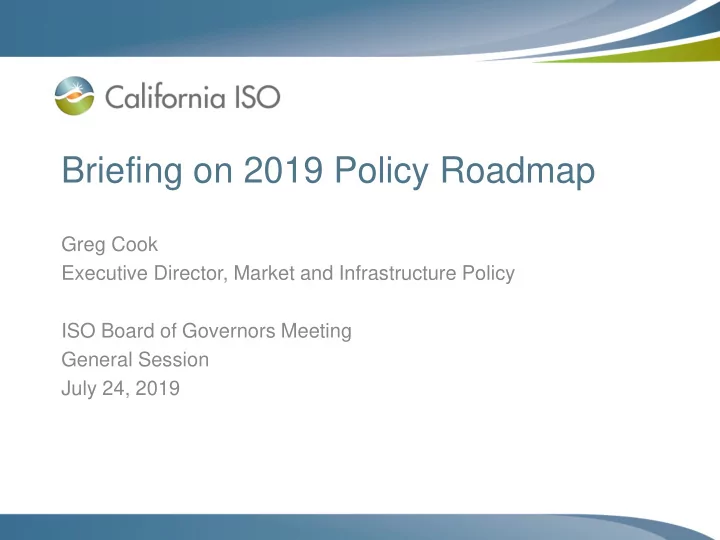 California ISO

Briefing on 2019 Policy Roadmap

Greg Cook
Executive Director, Market and Infrastructure Policy

ISO Board of Governors Meeting
General Session
July 24, 2019